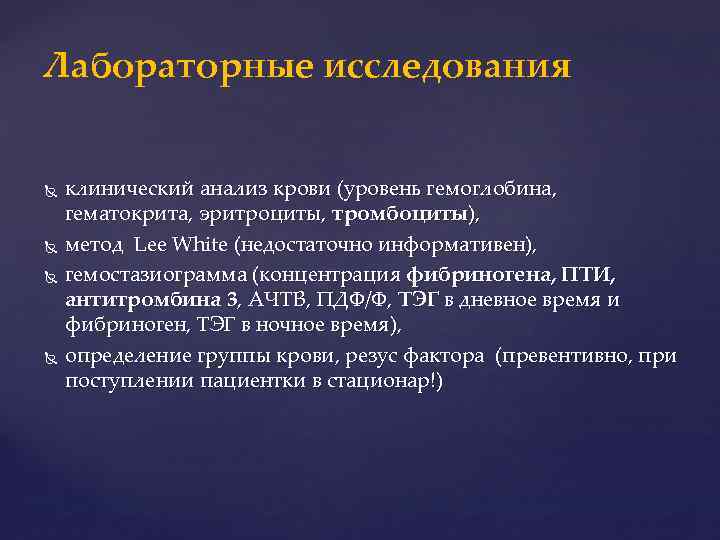 Лабораторные исследования

клинический анализ крови (уровень гемоглобина, гематокрита, эритроциты, тромбоциты),

метод Lee White (недостаточно информативен),

гемостазиограмма (концентрация фибриногена, ПТИ, антитромбина 3, АЧТВ, ПДФ/Ф, ТЭГ в дневное время и фибриноген, ТЭГ в ночное время),

определение группы крови, резус фактора (превентивно, при поступлении пациентки в стационар!)